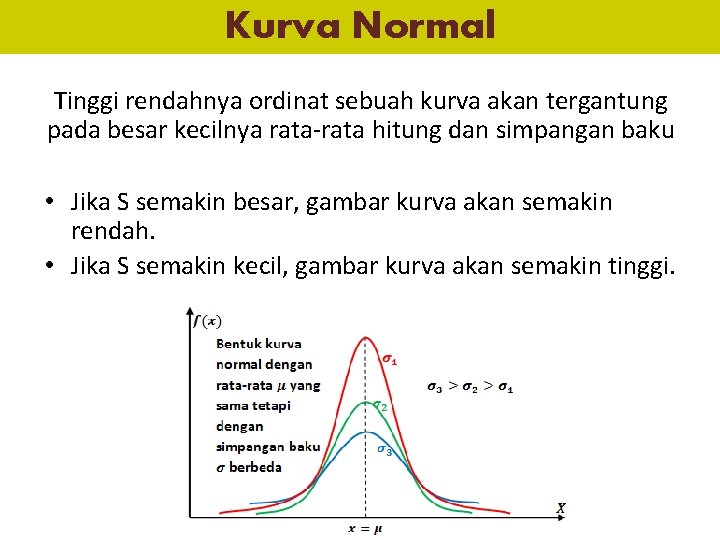 Kurva Normal

Tinggi rendahnya ordinat sebuah kurva akan tergantung pada besar kecilnya rata-rata hitung dan simpangan baku

• Jika S semakin besar, gambar kurva akan semakin rendah.
• Jika S semakin kecil, gambar kurva akan semakin tinggi.

$f(x)$

Bentuk kurva normal dengan rata-rata $\mu$ yang sama tetapi dengan simpangan baku $\sigma$ berbeda

$\sigma_1$

$\sigma_2$

$\sigma_3$

$\sigma_3 > \sigma_2 > \sigma_1$

$X$

$x = \mu$